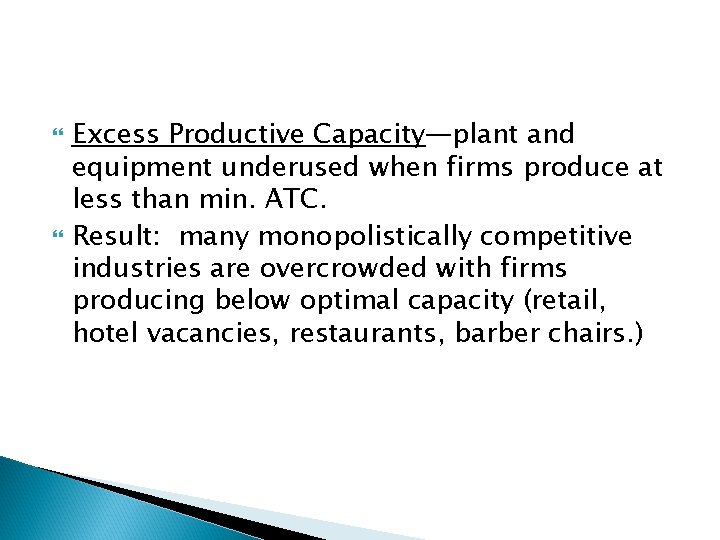 Excess Productive Capacity—plant and equipment underused when firms produce at less than min. ATC.

Result: many monopolistically competitive industries are overcrowded with firms producing below optimal capacity (retail, hotel vacancies, restaurants, barber chairs.)